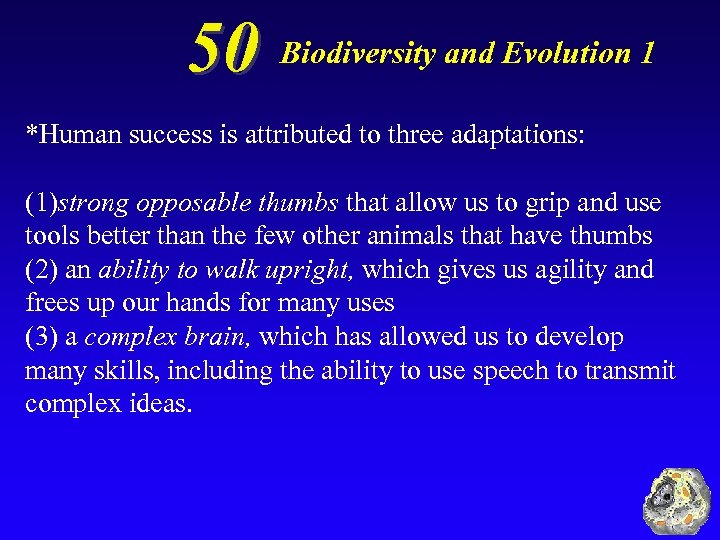 50 Biodiversity and Evolution 1

*Human success is attributed to three adaptations:

(1)strong opposable thumbs that allow us to grip and use tools better than the few other animals that have thumbs
(2) an ability to walk upright, which gives us agility and frees up our hands for many uses
(3) a complex brain, which has allowed us to develop many skills, including the ability to use speech to transmit complex ideas.